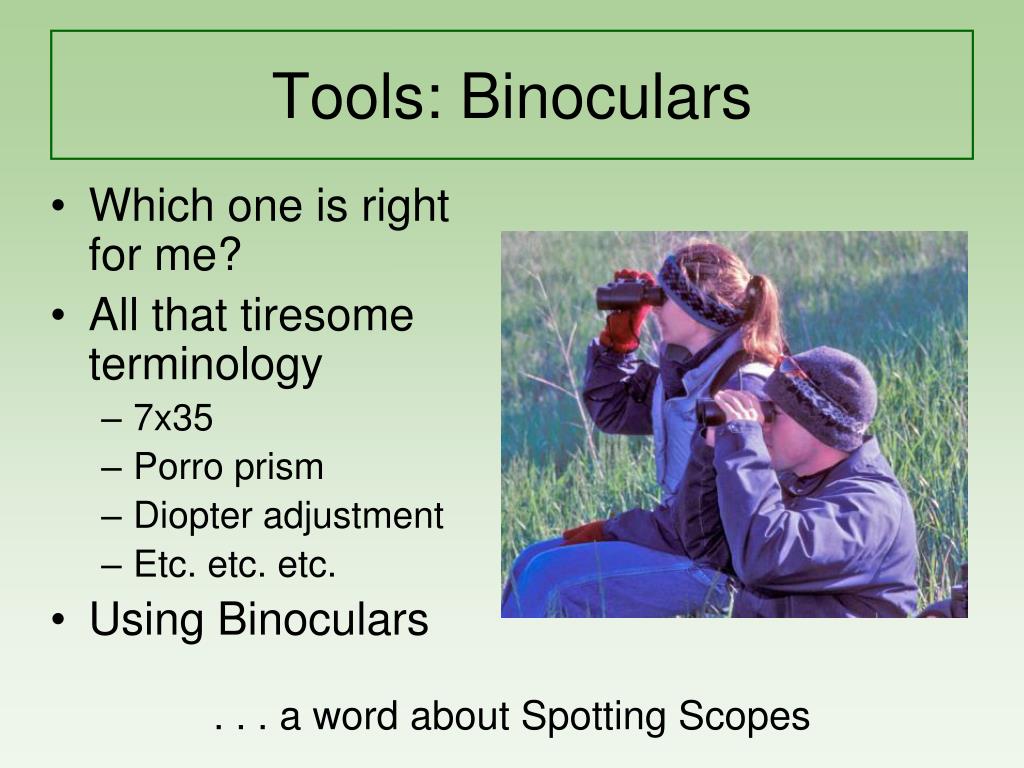 Tools: Binoculars

• Which one is right for me?
• All that tiresome terminology
– 7x35
– Porro prism
– Diopter adjustment
– Etc. etc. etc.
• Using Binoculars

. . . a word about Spotting Scopes